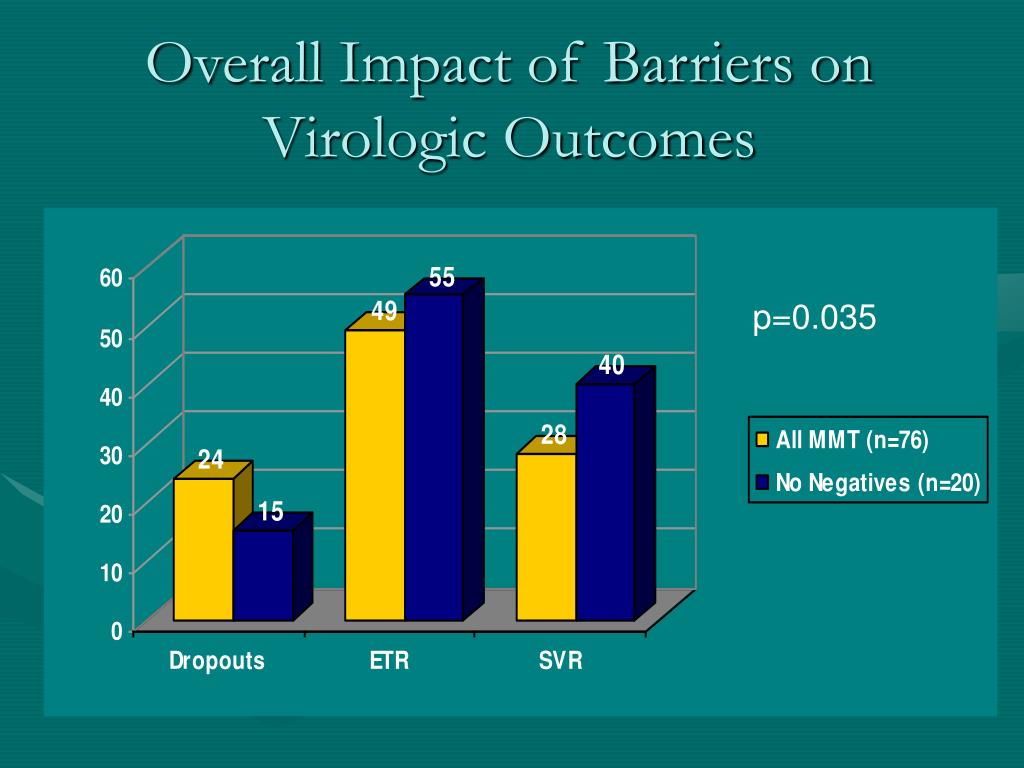 Overall Impact of Barriers on Virologic Outcomes

60
50
40
30
20
10
0

24
15
49
55
28
40

Dropouts
ETR
SVR

p=0.035

All MMT (n=76)
No Negatives (n=20)